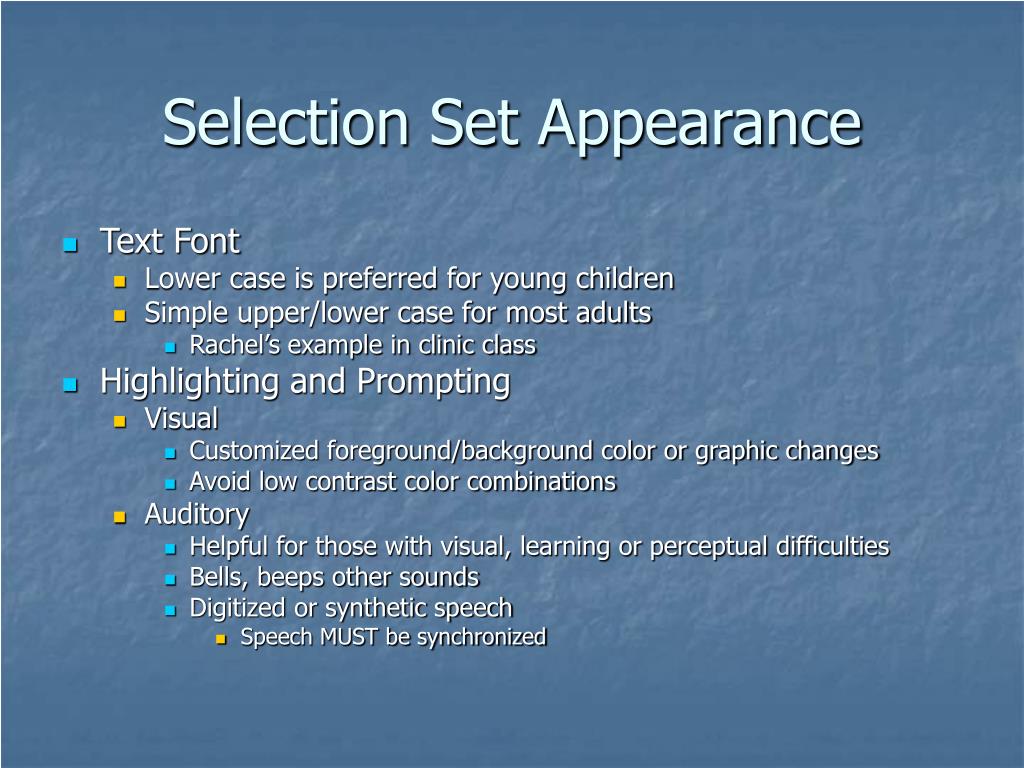 Selection Set Appearance

- Text Font
  - Lower case is preferred for young children
  - Simple upper/lower case for most adults
    - Rachel’s example in clinic class
- Highlighting and Prompting
  - Visual
    - Customized foreground/background color or graphic changes
    - Avoid low contrast color combinations
  - Auditory
    - Helpful for those with visual, learning or perceptual difficulties
    - Bells, beeps other sounds
    - Digitized or synthetic speech
      - Speech MUST be synchronized